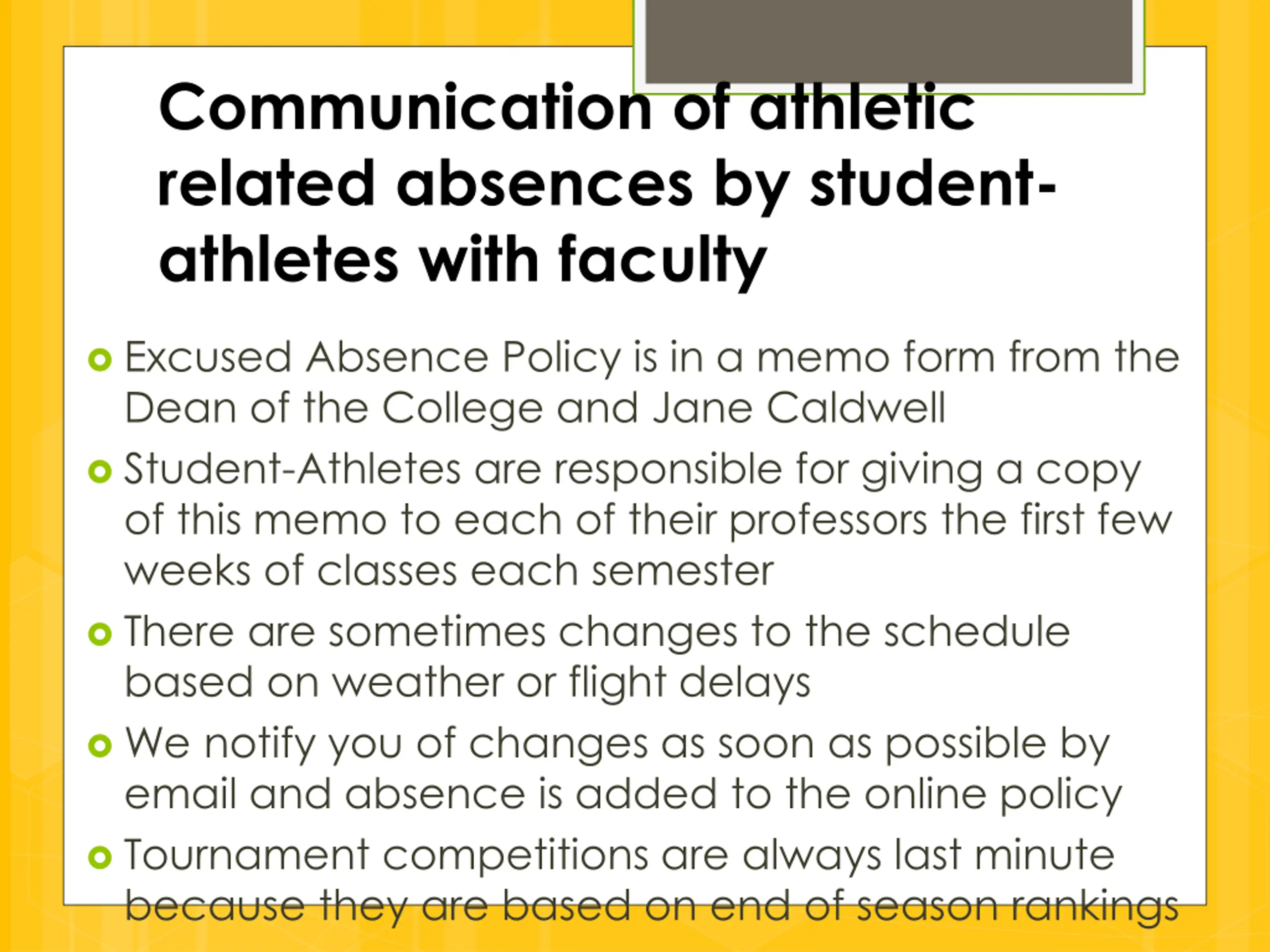 Communication of athletic related absences by student-athletes with faculty

Excused Absence Policy is in a memo form from the Dean of the College and Jane Caldwell

Student-Athletes are responsible for giving a copy of this memo to each of their professors the first few weeks of classes each semester

There are sometimes changes to the schedule based on weather or flight delays

We notify you of changes as soon as possible by email and absence is added to the online policy

Tournament competitions are always last minute because they are based on end of season rankings